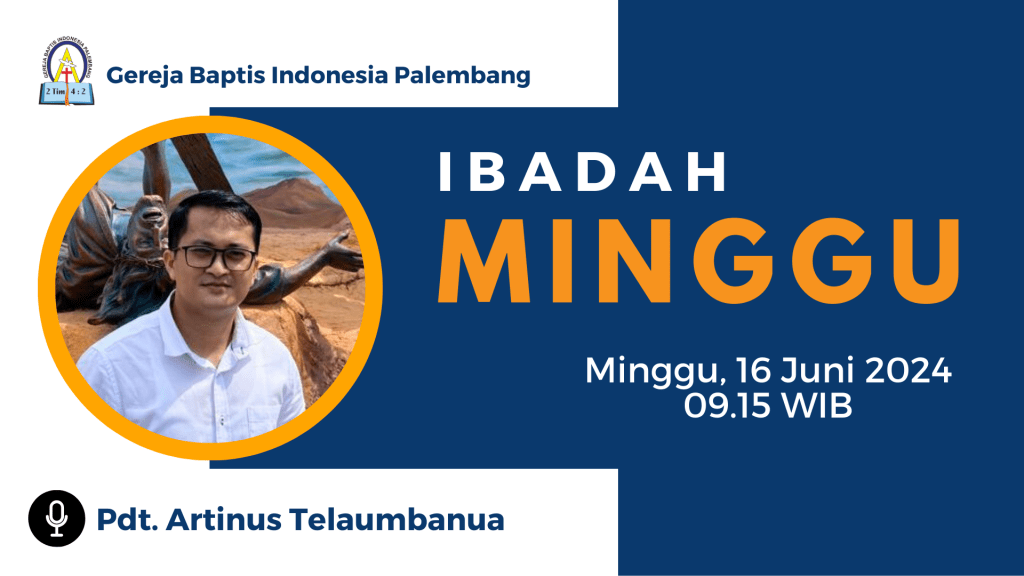 GEREJA BAPTIS INDONESIA PALEMBANG
2 Tim 4 : 2

Gereja Baptis Indonesia Palembang

IBADAH
MINGGU

Minggu, 16 Juni 2024
09.15 WIB

Pdt. Artinus Telaumbanua